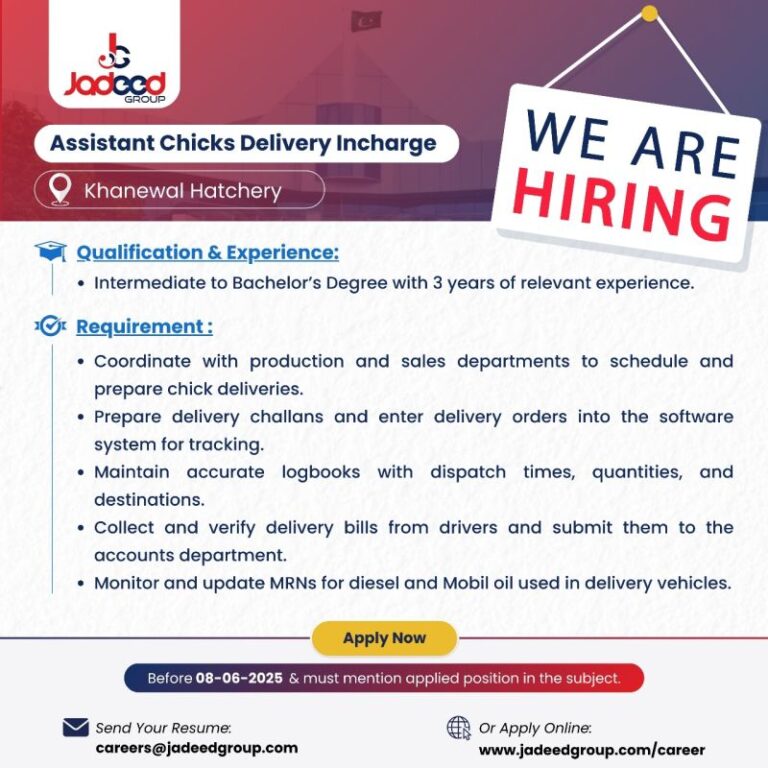 Jadeed GROUP

Assistant Chicks Delivery Incharge

Khanewal Hatchery

WE ARE HIRING

Qualification & Experience:

• Intermediate to Bachelor's Degree with 3 years of relevant experience.

Requirement :

• Coordinate with production and sales departments to schedule and prepare chick deliveries.
• Prepare delivery challans and enter delivery orders into the software system for tracking.
• Maintain accurate logbooks with dispatch times, quantities, and destinations.
• Collect and verify delivery bills from drivers and submit them to the accounts department.
• Monitor and update MRNs for diesel and Mobil oil used in delivery vehicles.

Apply Now

Before 08-06-2025 & must mention applied position in the subject.

Send Your Resume:
careers@jadeedgroup.com

Or Apply Online:
www.jadeedgroup.com/career